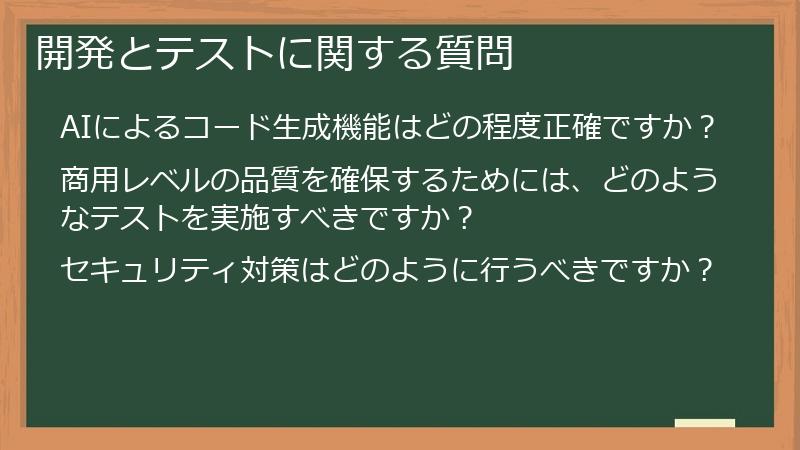 開発とテストに関する質問

AIによるコード生成機能はどの程度正確ですか？

商用レベルの品質を確保するためには、どのようなテストを実施すべきですか？

セキュリティ対策はどのように行うべきですか？